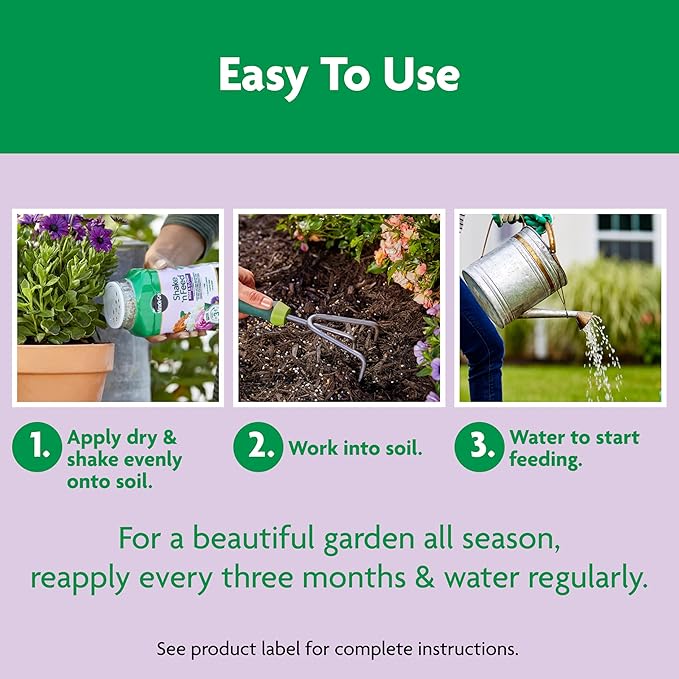 Easy To Use

Shake 'n Feed

1. Apply dry & shake evenly onto soil.

2. Work into soil.

3. Water to start feeding.

For a beautiful garden all season, reapply every three months & water regularly.

See product label for complete instructions.